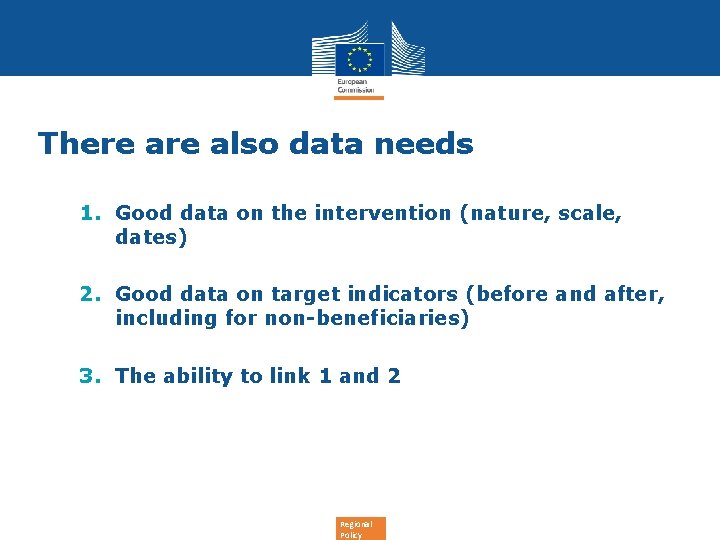 European Commission

There are also data needs

1. Good data on the intervention (nature, scale, dates)

2. Good data on target indicators (before and after, including for non-beneficiaries)

3. The ability to link 1 and 2

Regional Policy